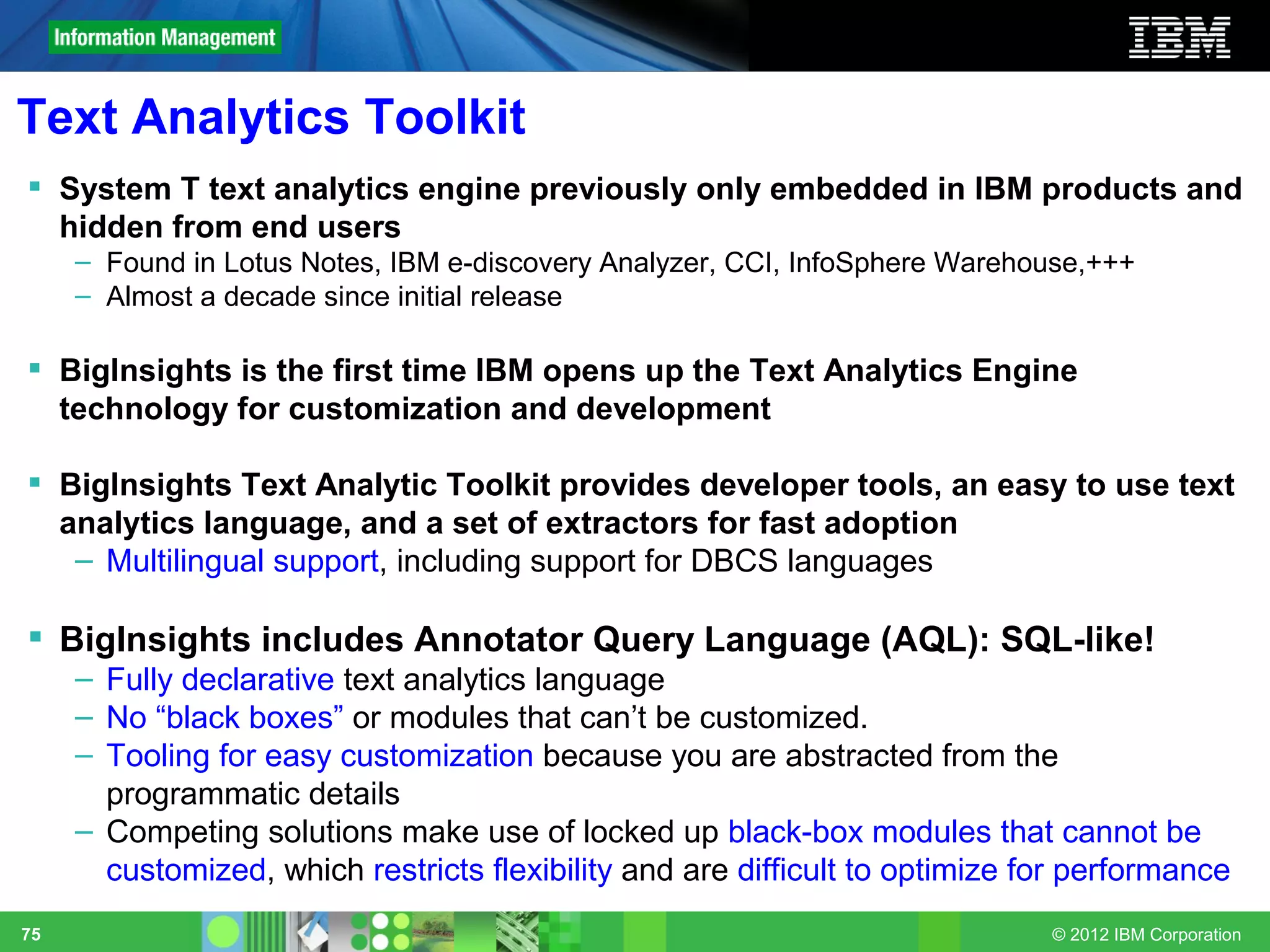 Information Management

IBM

Text Analytics Toolkit

▪ System T text analytics engine previously only embedded in IBM products and hidden from end users
– Found in Lotus Notes, IBM e-discovery Analyzer, CCI, InfoSphere Warehouse,+++
– Almost a decade since initial release

▪ BigInsights is the first time IBM opens up the Text Analytics Engine technology for customization and development

▪ BigInsights Text Analytic Toolkit provides developer tools, an easy to use text analytics language, and a set of extractors for fast adoption
– Multilingual support, including support for DBCS languages

▪ BigInsights includes Annotator Query Language (AQL): SQL-like!
– Fully declarative text analytics language
– No “black boxes” or modules that can’t be customized.
– Tooling for easy customization because you are abstracted from the programmatic details
– Competing solutions make use of locked up black-box modules that cannot be customized, which restricts flexibility and are difficult to optimize for performance

75

© 2012 IBM Corporation